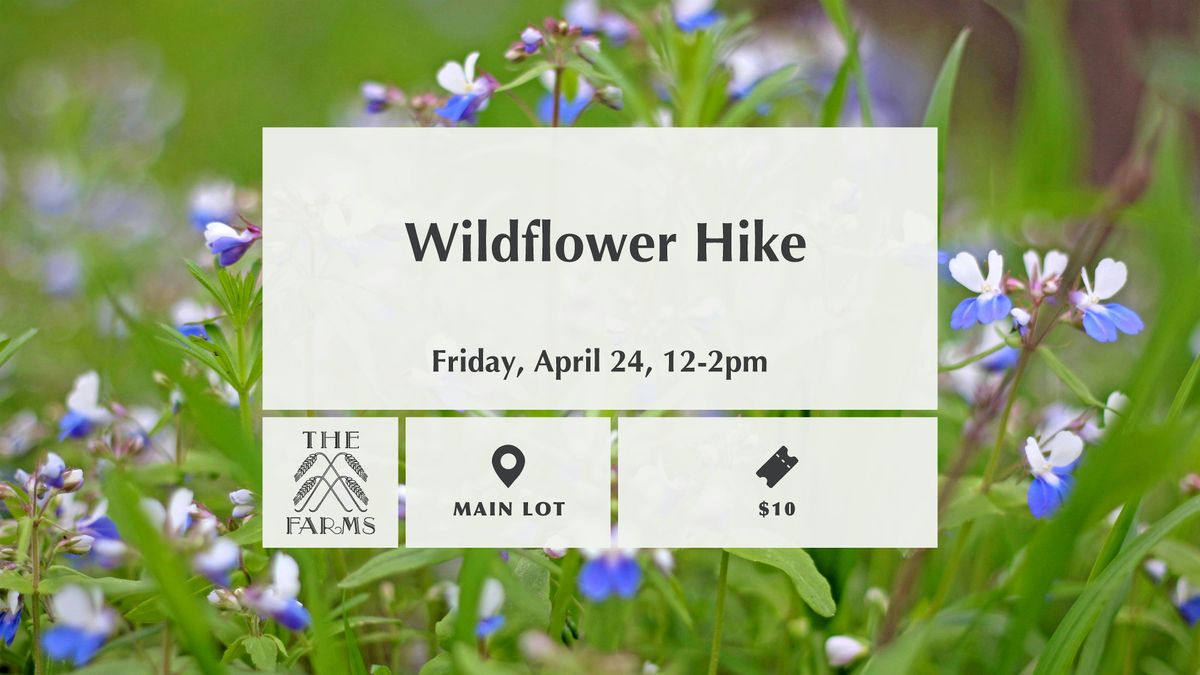 Wildflower Hike

Friday, April 24, 12-2pm

THE FARMS

MAIN LOT

$10